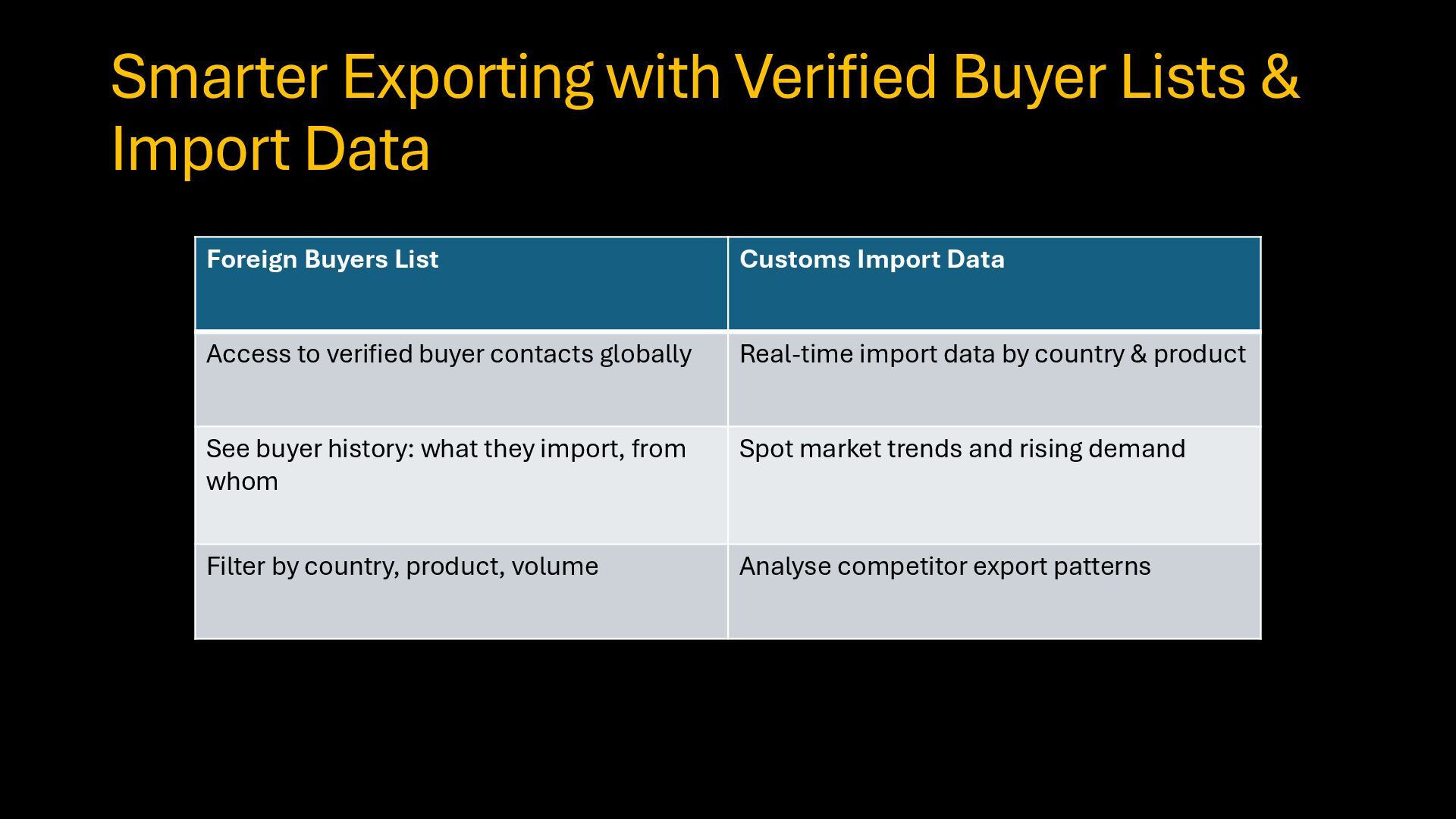 Smarter Exporting with Verified Buyer Lists & Import Data

| Foreign Buyers List | Customs Import Data |
|---|---|
| Access to verified buyer contacts globally | Real-time import data by country & product |
| See buyer history: what they import, from whom | Spot market trends and rising demand |
| Filter by country, product, volume | Analyse competitor export patterns |